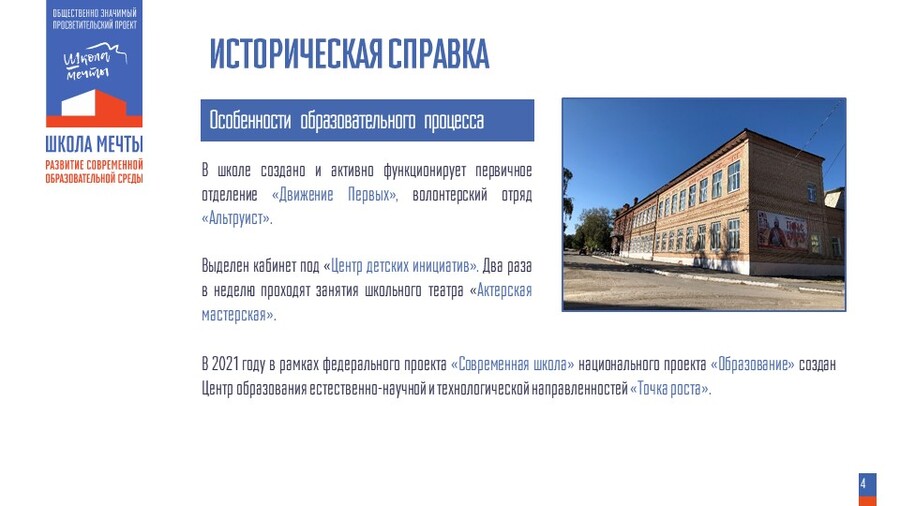 ОБЩЕСТВЕННО ЗНАЧИМЫЙ ПРОСВЕТИТЕЛЬСКИЙ ПРОЕКТ

Школа мечты

ШКОЛА МЕЧТЫ

РАЗВИТИЕ СОВРЕМЕННОЙ ОБРАЗОВАТЕЛЬНОЙ СРЕДЫ

ИСТОРИЧЕСКАЯ СПРАВКА

Особенности образовательного процесса

В школе создано и активно функционирует первичное отделение «Движение Первых», волонтерский отряд «Альтруист».

Выделен кабинет под «Центр детских инициатив». Два раза в неделю проходят занятия школьного театра «Актерская мастерская».

В 2021 году в рамках федерального проекта «Современная школа» национального проекта «Образование» создан Центр образования естественно-научной и технологической направленностей «Точка роста».

4